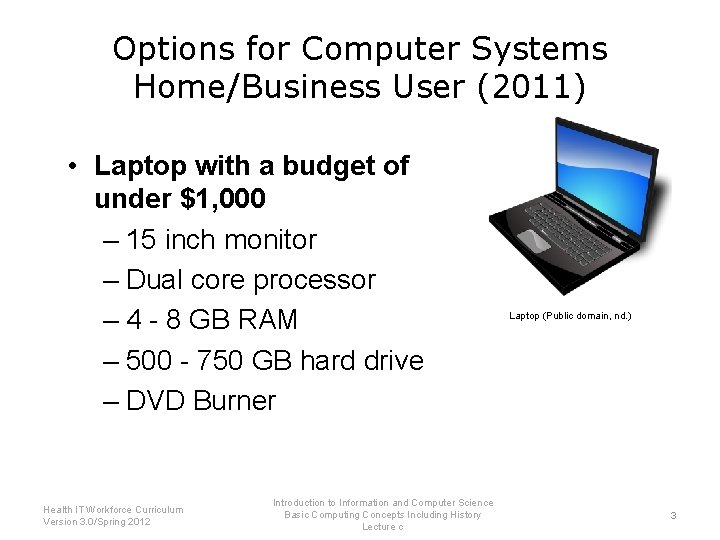 Options for Computer Systems
Home/Business User (2011)

• Laptop with a budget of under $1,000
– 15 inch monitor
– Dual core processor
– 4 - 8 GB RAM
– 500 - 750 GB hard drive
– DVD Burner

Laptop (Public domain, nd.)

Health IT Workforce Curriculum
Version 3.0/Spring 2012

Introduction to Information and Computer Science
Basic Computing Concepts Including History
Lecture c

3